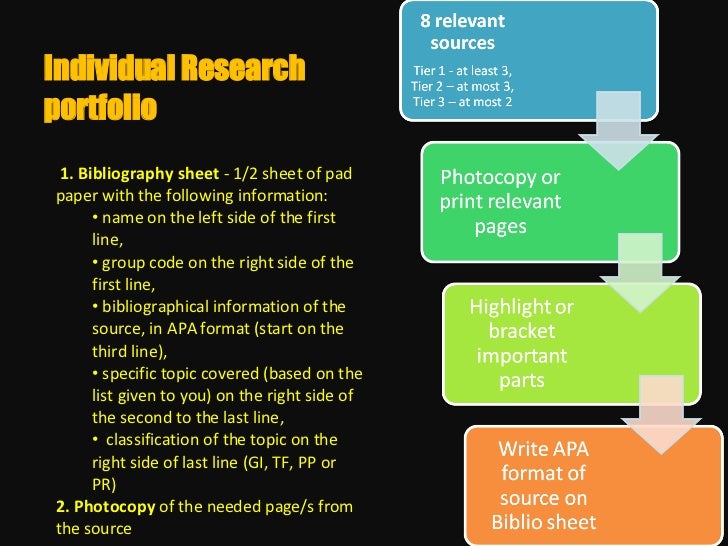 Individual Research portfolio

1. Bibliography sheet - 1/2 sheet of pad paper with the following information:

• name on the left side of the first line,

• group code on the right side of the first line,

• bibliographical information of the source, in APA format (start on the third line),

• specific topic covered (based on the list given to you) on the right side of the second to the last line,

• classification of the topic on the right side of last line (GI, TF, PP or PR)

2. Photocopy of the needed page/s from the source

8 relevant sources

Tier 1 - at least 3,
Tier 2 – at most 3,
Tier 3 – at most 2

Photocopy or print relevant pages

Highlight or bracket important parts

Write APA format of source on Biblio sheet